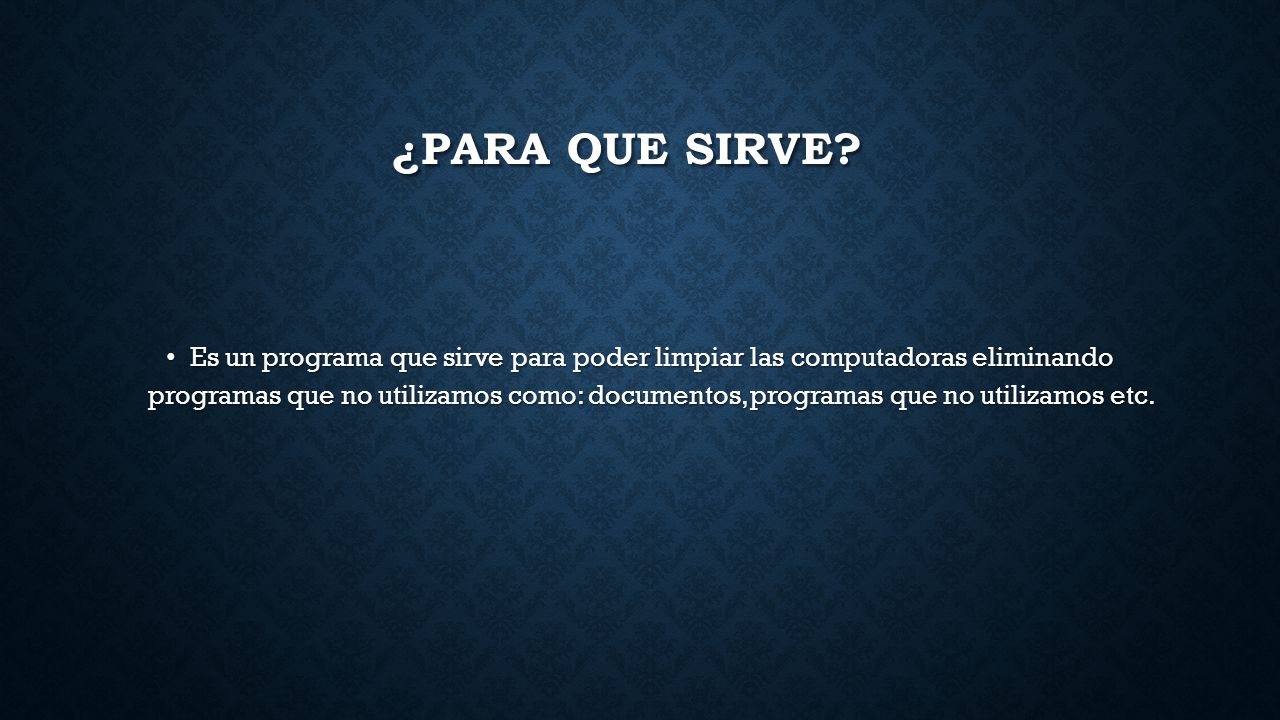 ¿PARA QUE SIRVE?

• Es un programa que sirve para poder limpiar las computadoras eliminando programas que no utilizamos como: documentos,programas que no utilizamos etc.